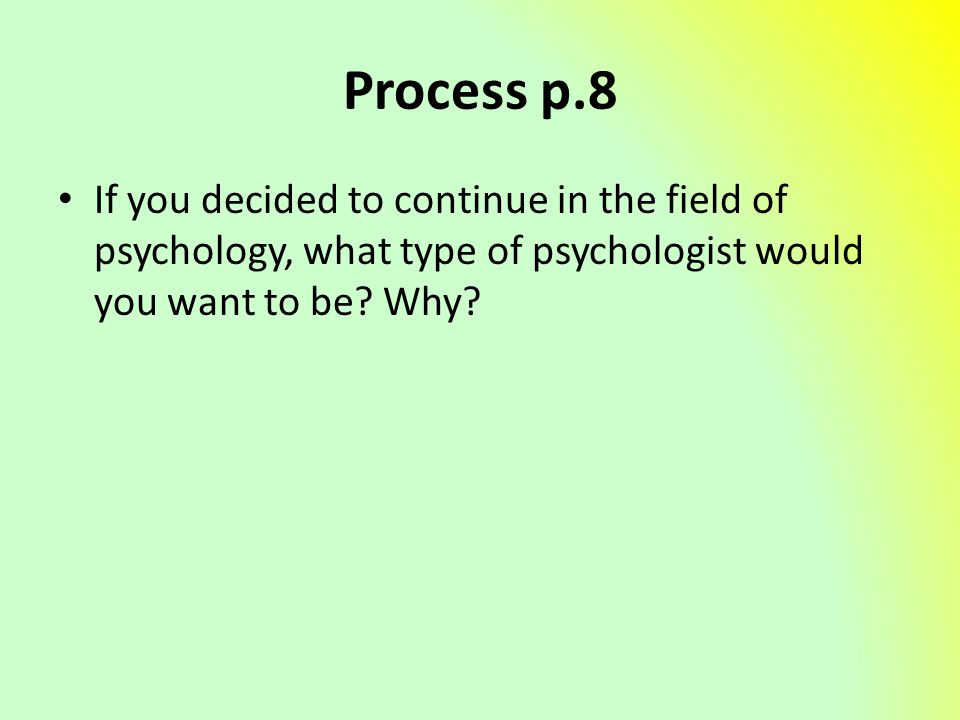 Process p.8

• If you decided to continue in the field of psychology, what type of psychologist would you want to be? Why?